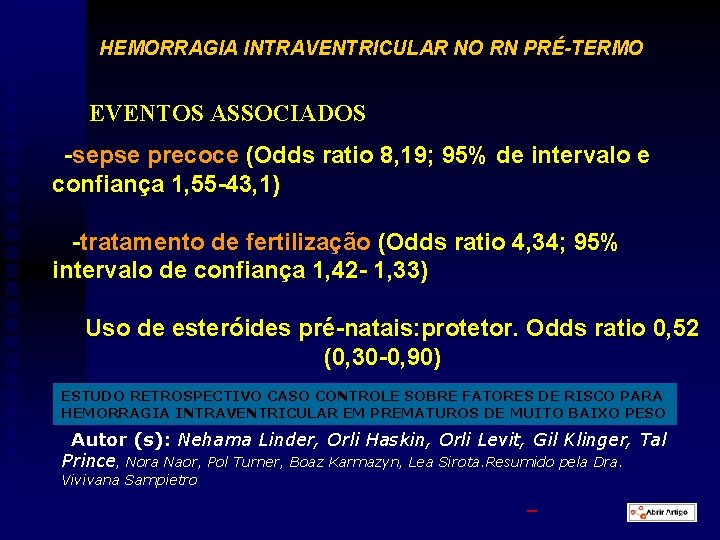 HEMORRAGIA INTRAVENTRICULAR NO RN PRÉ-TERMO

EVENTOS ASSOCIADOS

-sepse precoce (Odds ratio 8,19; 95% de intervalo e confiança 1,55-43,1)

-tratamento de fertilização (Odds ratio 4,34; 95% intervalo de confiança 1,42- 1,33)

Uso de esteróides pré-natais:protetor. Odds ratio 0,52 (0,30-0,90)

ESTUDO RETROSPECTIVO CASO CONTROLE SOBRE FATORES DE RISCO PARA HEMORRAGIA INTRAVENTRICULAR EM PREMATUROS DE MUITO BAIXO PESO

Autor (s): Nehama Linder, Orli Haskin, Orli Levit, Gil Klinger, Tal Prince, Nora Naor, Pol Turner, Boaz Karmazyn, Lea Sirota.Resumido pela Dra. Vivivana Sampietro

Abrir Artigo